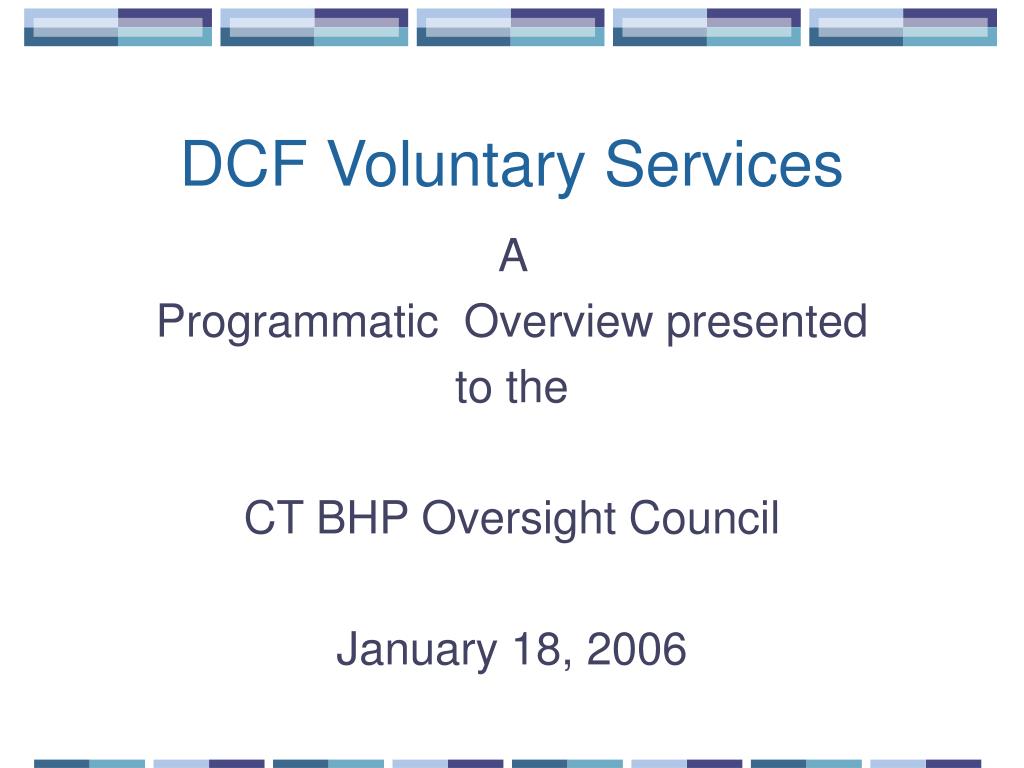 DCF Voluntary Services

A
Programmatic  Overview presented
to the

CT BHP Oversight Council

January 18, 2006